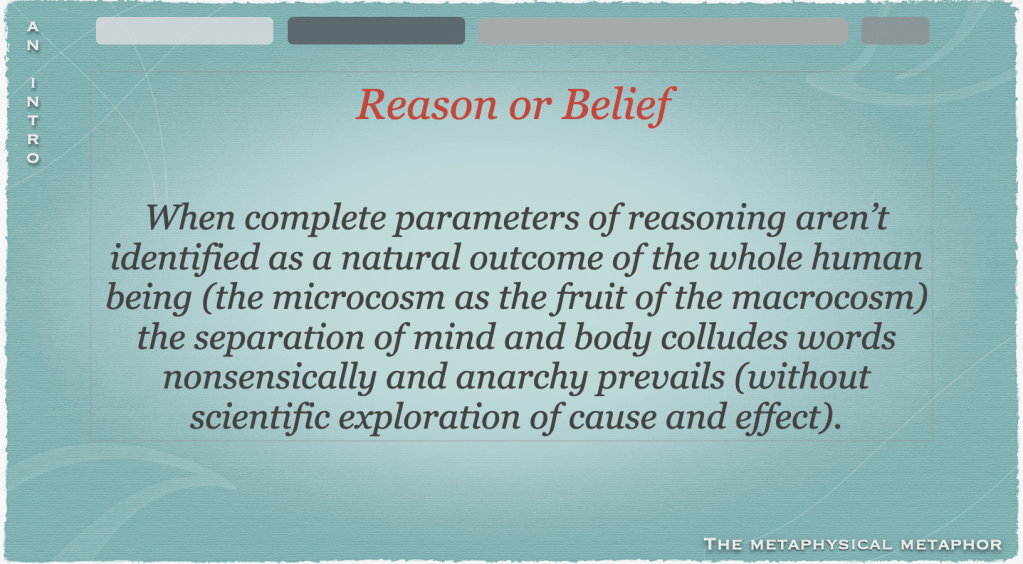 AN INTRO

Reason or Belief

When complete parameters of reasoning aren't identified as a natural outcome of the whole human being (the microcosm as the fruit of the macrocosm) the separation of mind and body colludes words nonsensically and anarchy prevails (without scientific exploration of cause and effect).

THE METAPHYSICAL METAPHOR